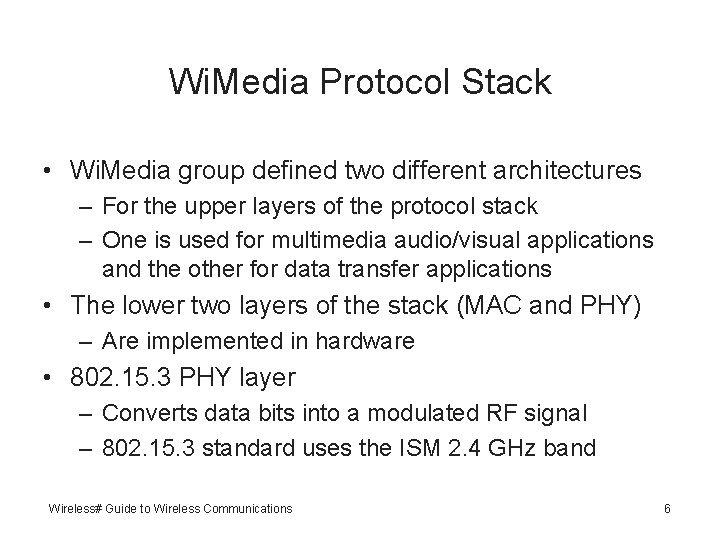 WiMedia Protocol Stack

• WiMedia group defined two different architectures
  – For the upper layers of the protocol stack
  – One is used for multimedia audio/visual applications and the other for data transfer applications
• The lower two layers of the stack (MAC and PHY)
  – Are implemented in hardware
• 802.15.3 PHY layer
  – Converts data bits into a modulated RF signal
  – 802.15.3 standard uses the ISM 2.4 GHz band

Wireless# Guide to Wireless Communications

6